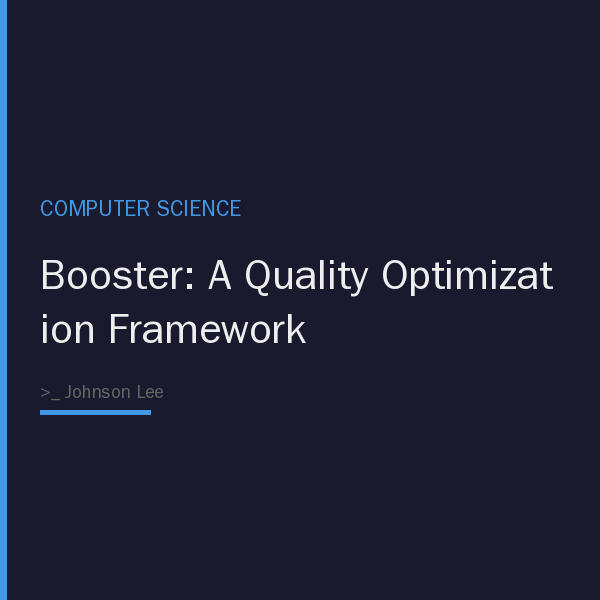 COMPUTER SCIENCE

Booster: A Quality Optimization Framework

>_ Johnson Lee